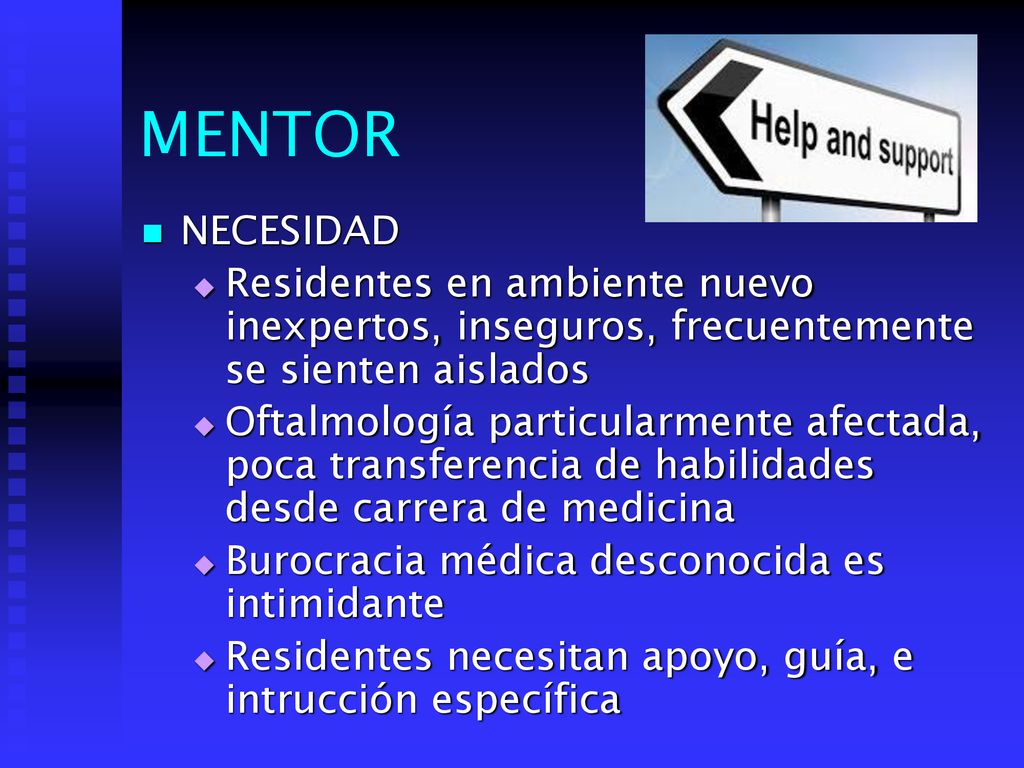 MENTOR

Help and support

NECESIDAD

Residentes en ambiente nuevo inexpertos, inseguros, frecuentemente se sienten aislados

Oftalmología particularmente afectada, poca transferencia de habilidades desde carrera de medicina

Burocracia médica desconocida es intimidante

Residentes necesitan apoyo, guía, e intrucción específica